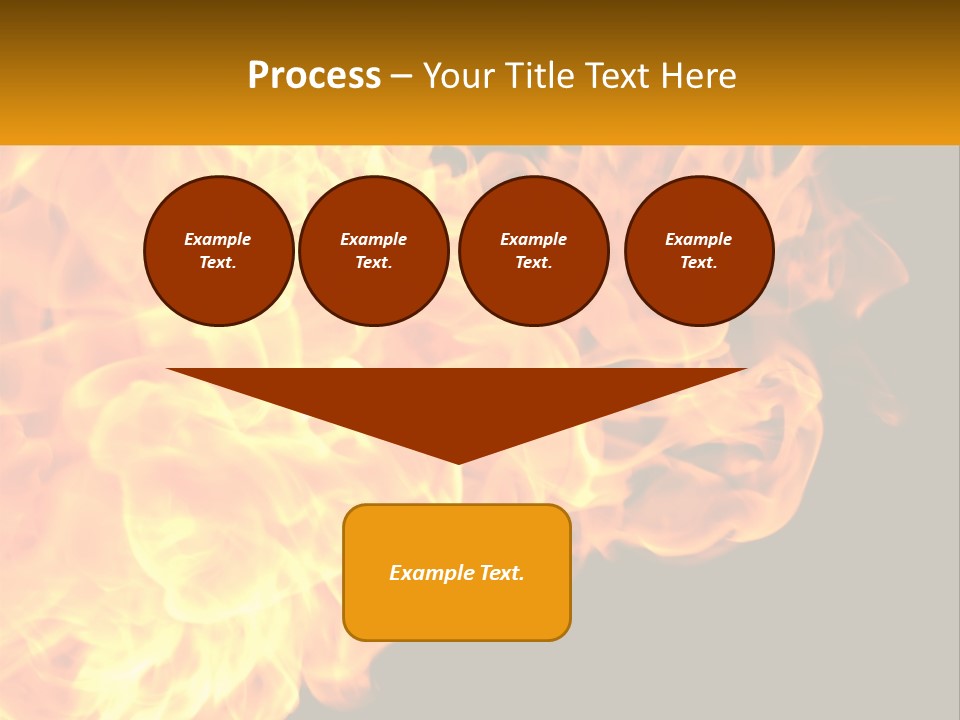 Process – Your Title Text Here

Example Text.

Example Text.

Example Text.

Example Text.

Example Text.